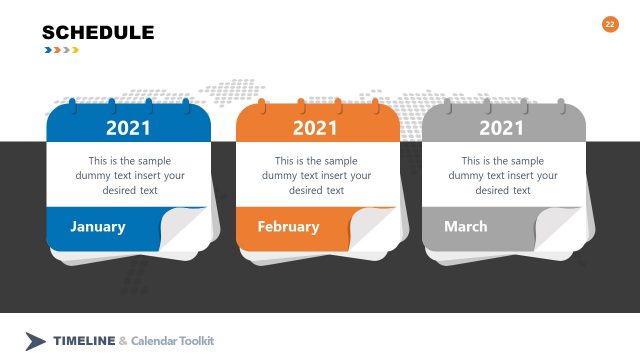 SCHEDULE

22

2021

This is the sample dummy text insert your desired text

January

2021

This is the sample dummy text insert your desired text

February

2021

This is the sample dummy text insert your desired text

March

TIMELINE & Calendar Toolkit